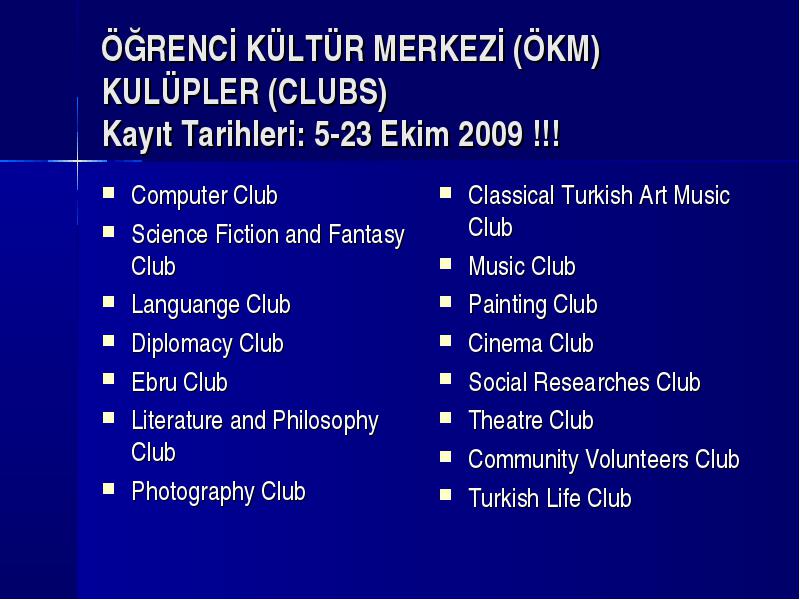 ÖĞRENCİ KÜLTÜR MERKEZİ (ÖKM)
KULÜPLER (CLUBS)
Kayıt Tarihleri: 5-23 Ekim 2009 !!!

- Computer Club
- Science Fiction and Fantasy Club
- Languange Club
- Diplomacy Club
- Ebru Club
- Literature and Philosophy Club
- Photography Club

- Classical Turkish Art Music Club
- Music Club
- Painting Club
- Cinema Club
- Social Researches Club
- Theatre Club
- Community Volunteers Club
- Turkish Life Club